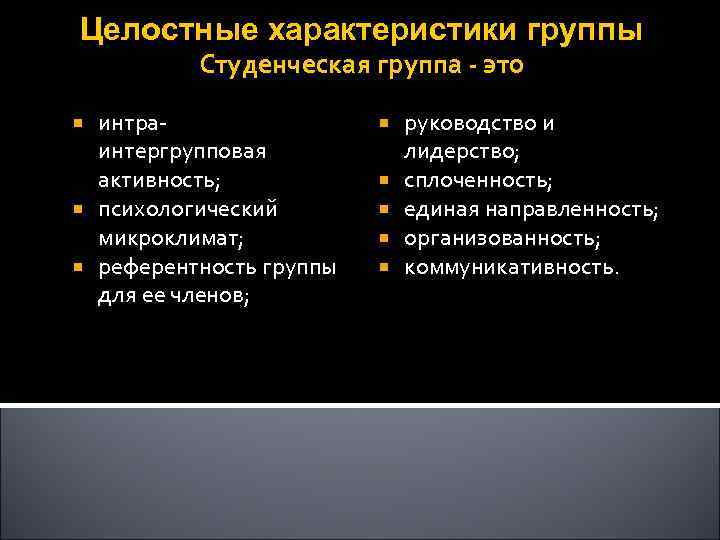 Целостные характеристики группы
Студенческая группа - это

- интра-интергрупповая активность;
- психологический микроклимат;
- референтность группы для ее членов;

- руководство и лидерство;
- сплоченность;
- единая направленность;
- организованность;
- коммуникативность.